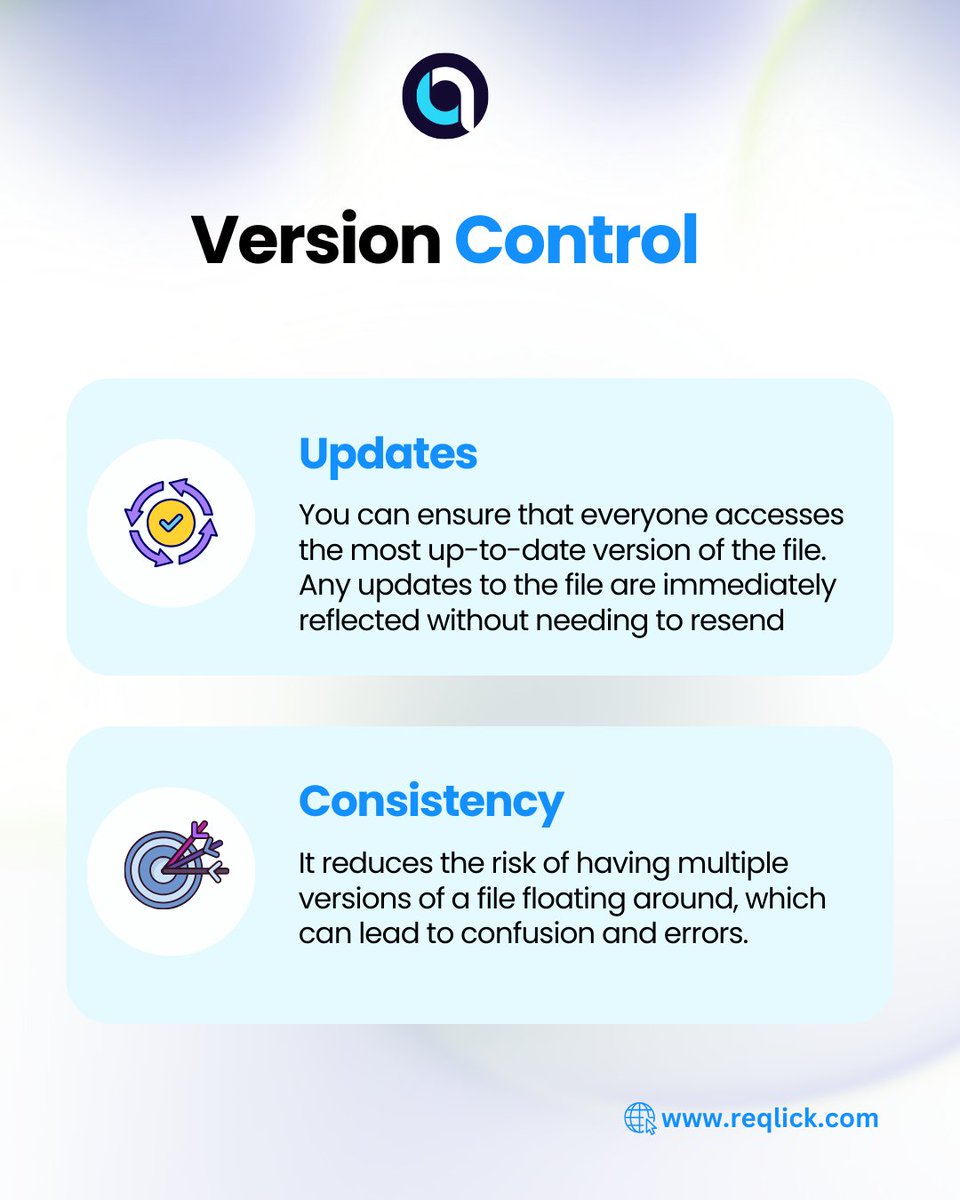 Version Control

Updates

You can ensure that everyone accesses the most up-to-date version of the file. Any updates to the file are immediately reflected without needing to resend

Consistency

It reduces the risk of having multiple versions of a file floating around, which can lead to confusion and errors.

www.reqlick.com